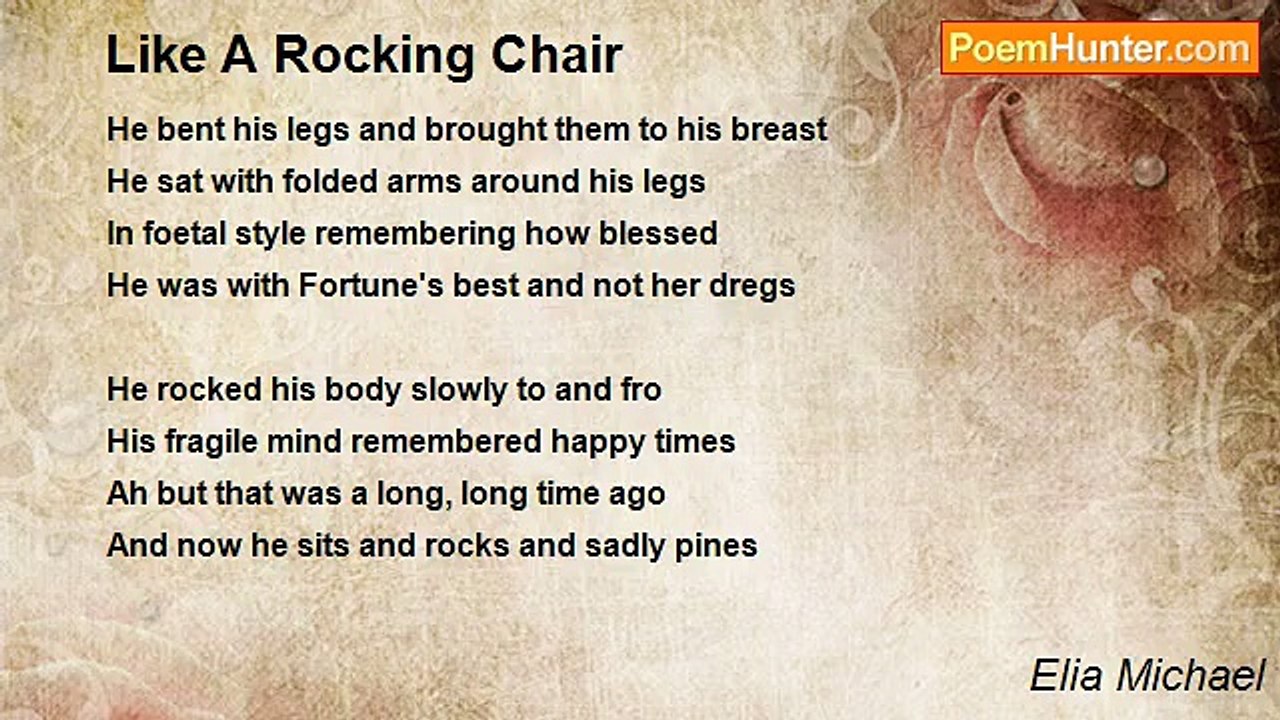 Like A Rocking Chair

PoemHunter.com

He bent his legs and brought them to his breast
He sat with folded arms around his legs
In foetal style remembering how blessed
He was with Fortune's best and not her dregs

He rocked his body slowly to and fro
His fragile mind remembered happy times
Ah but that was a long, long time ago
And now he sits and rocks and sadly pines

Elia Michael